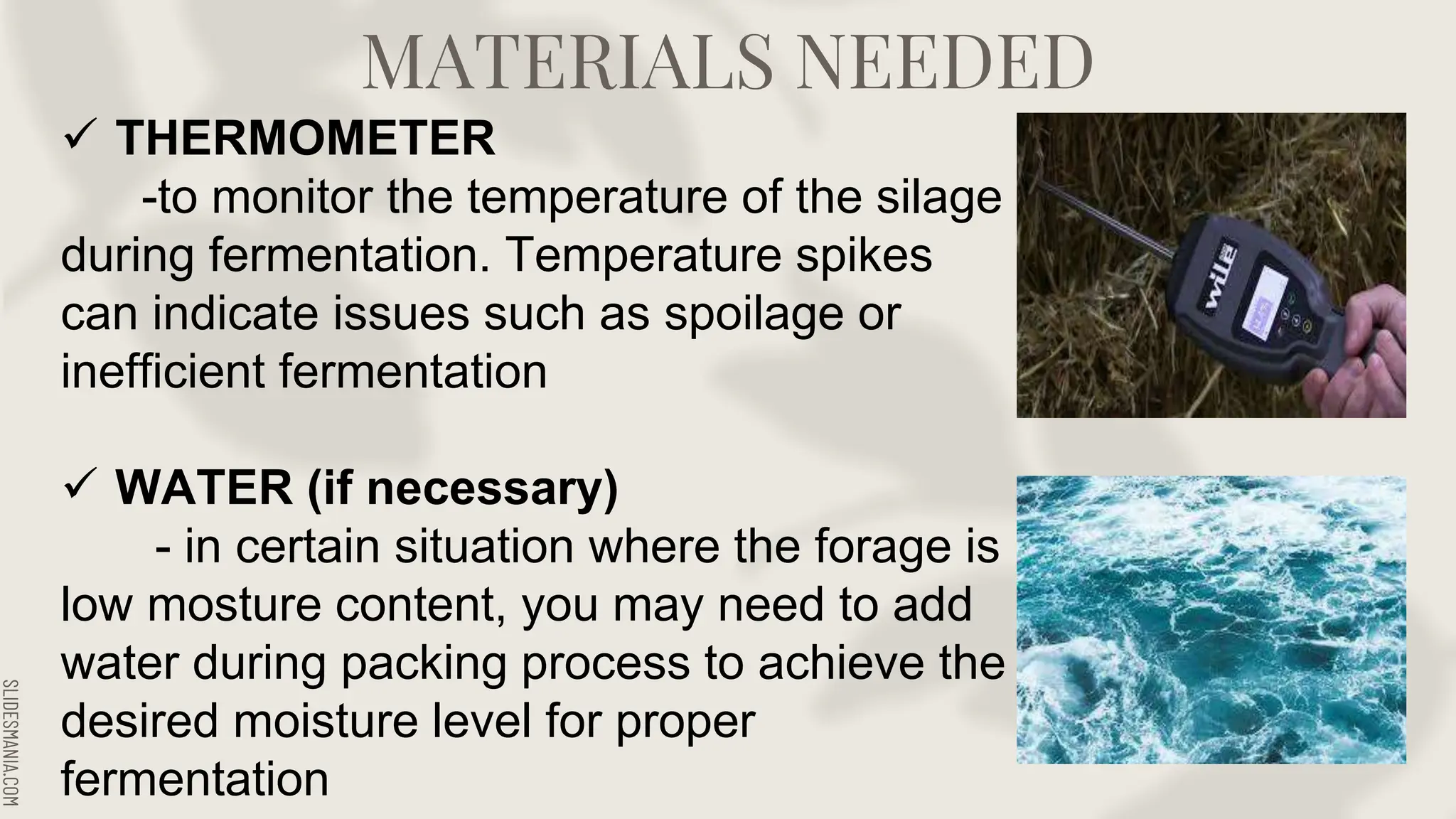 MATERIALS NEEDED

✓ THERMOMETER
-to monitor the temperature of the silage during fermentation. Temperature spikes can indicate issues such as spoilage or inefficient fermentation

wile

✓ WATER (if necessary)
- in certain situation where the forage is low mosture content, you may need to add water during packing process to achieve the desired moisture level for proper fermentation

SLIDESMANIA.COM